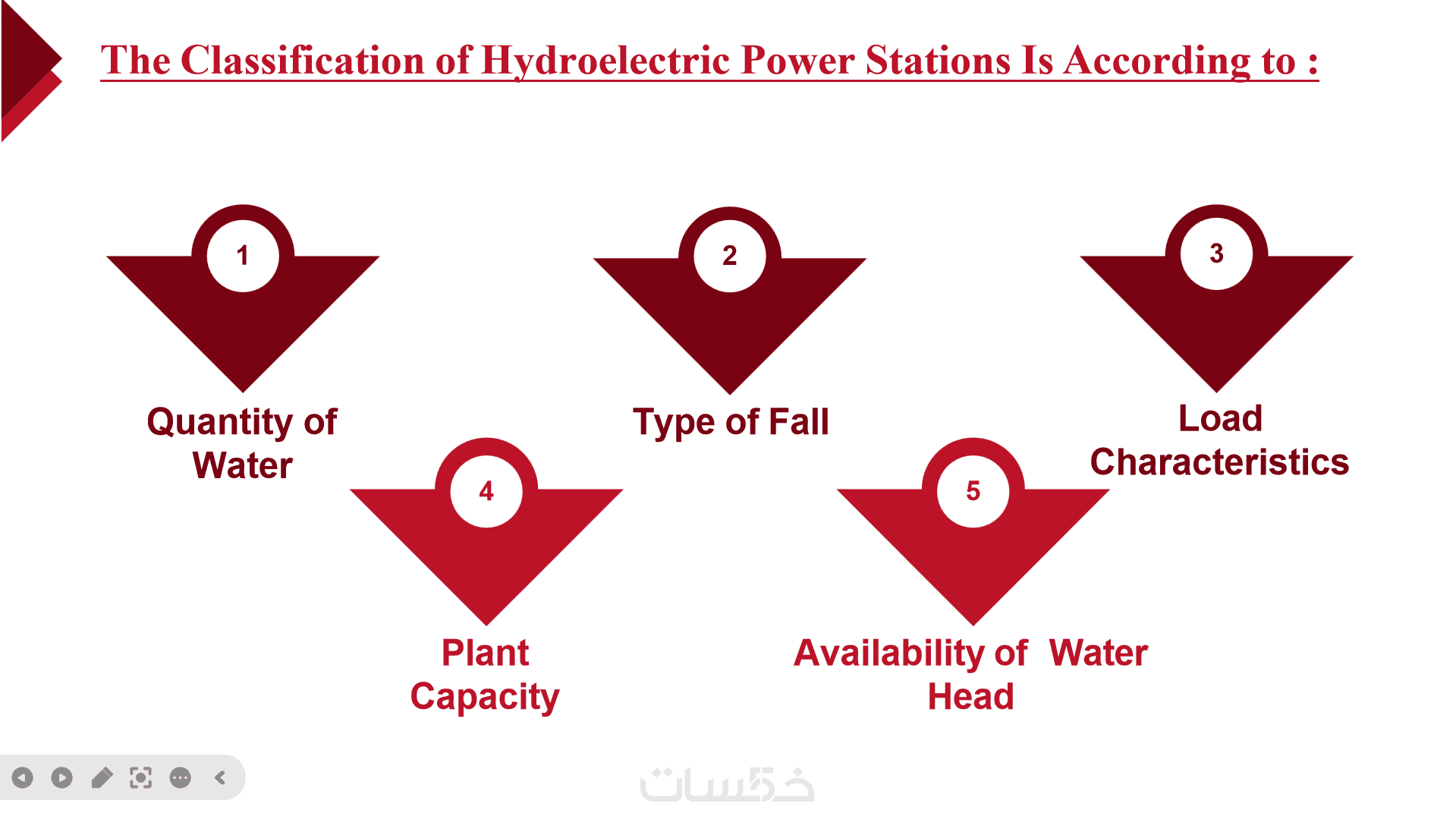 The Classification of Hydroelectric Power Stations Is According to :

1

Quantity of Water

2

Type of Fall

3

Load Characteristics

4

Plant Capacity

5

Availability of Water Head

خمسات